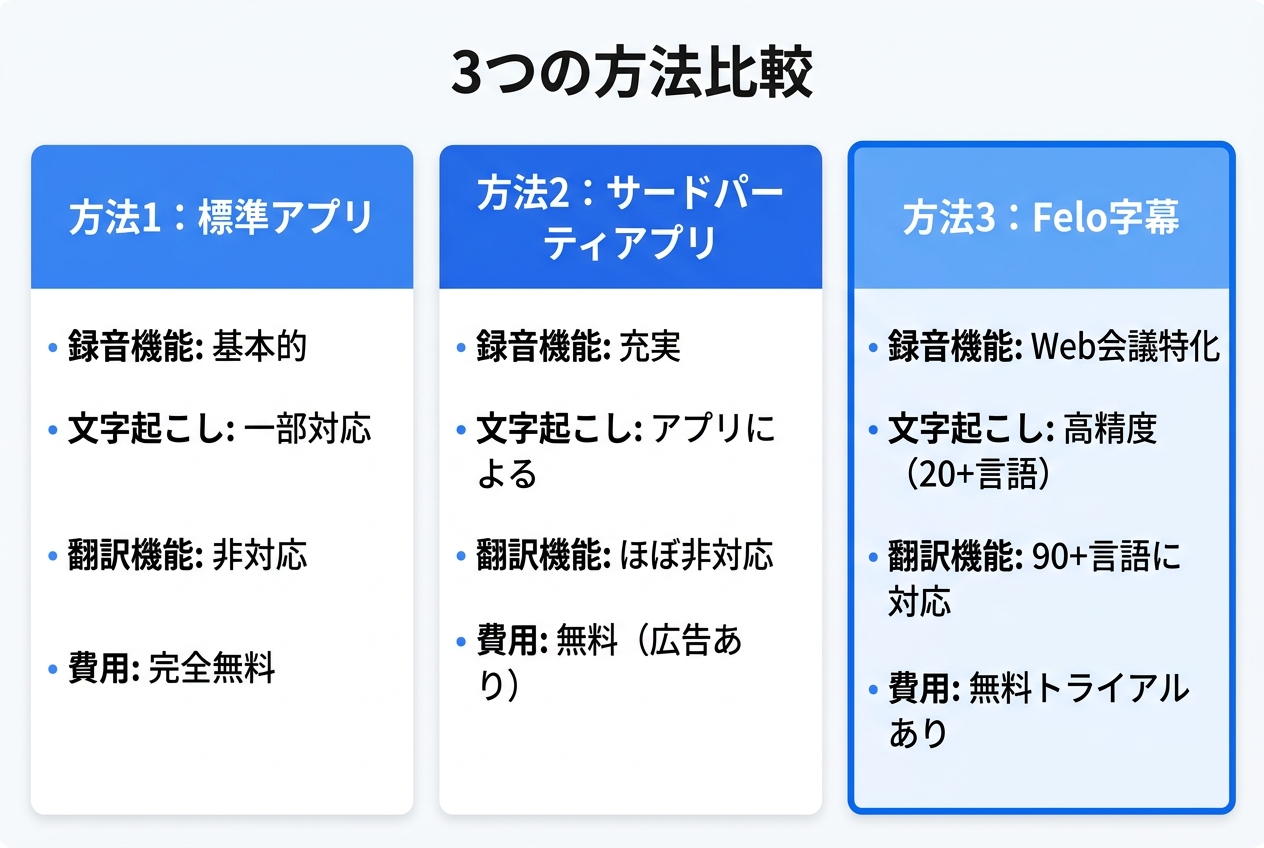 3つの方法比較

方法1：標準アプリ

• 録音機能: 基本的
• 文字起こし: 一部対応
• 翻訳機能: 非対応
• 費用: 完全無料

方法2：サードパーティアプリ

• 録音機能: 充実
• 文字起こし: アプリによる
• 翻訳機能: ほぼ非対応
• 費用: 無料（広告あり）

方法3：Felo字幕

• 録音機能: Web会議特化
• 文字起こし: 高精度（20+言語）
• 翻訳機能: 90+言語に対応
• 費用: 無料トライアルあり